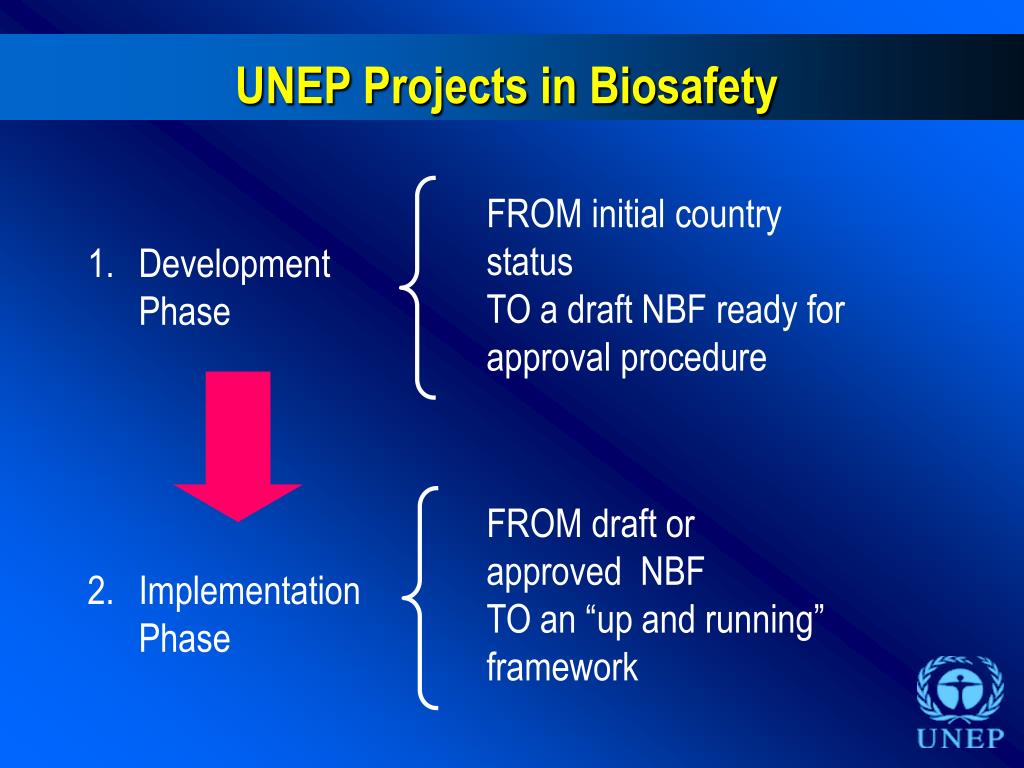 UNEP Projects in Biosafety

1. Development Phase

FROM initial country status
TO a draft NBF ready for approval procedure

2. Implementation Phase

FROM draft or approved NBF
TO an “up and running” framework

UNEP